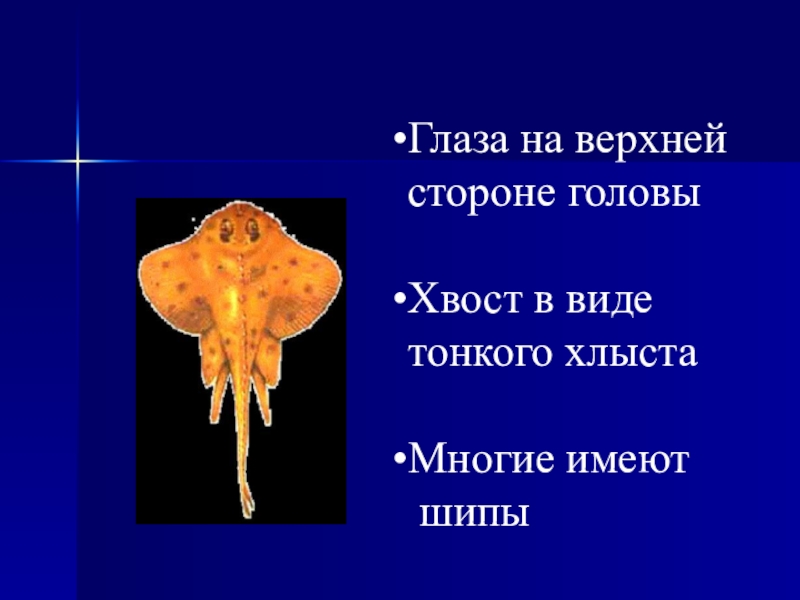 •Глаза на верхней стороне головы

•Хвост в виде тонкого хлыста

•Многие имеют шипы